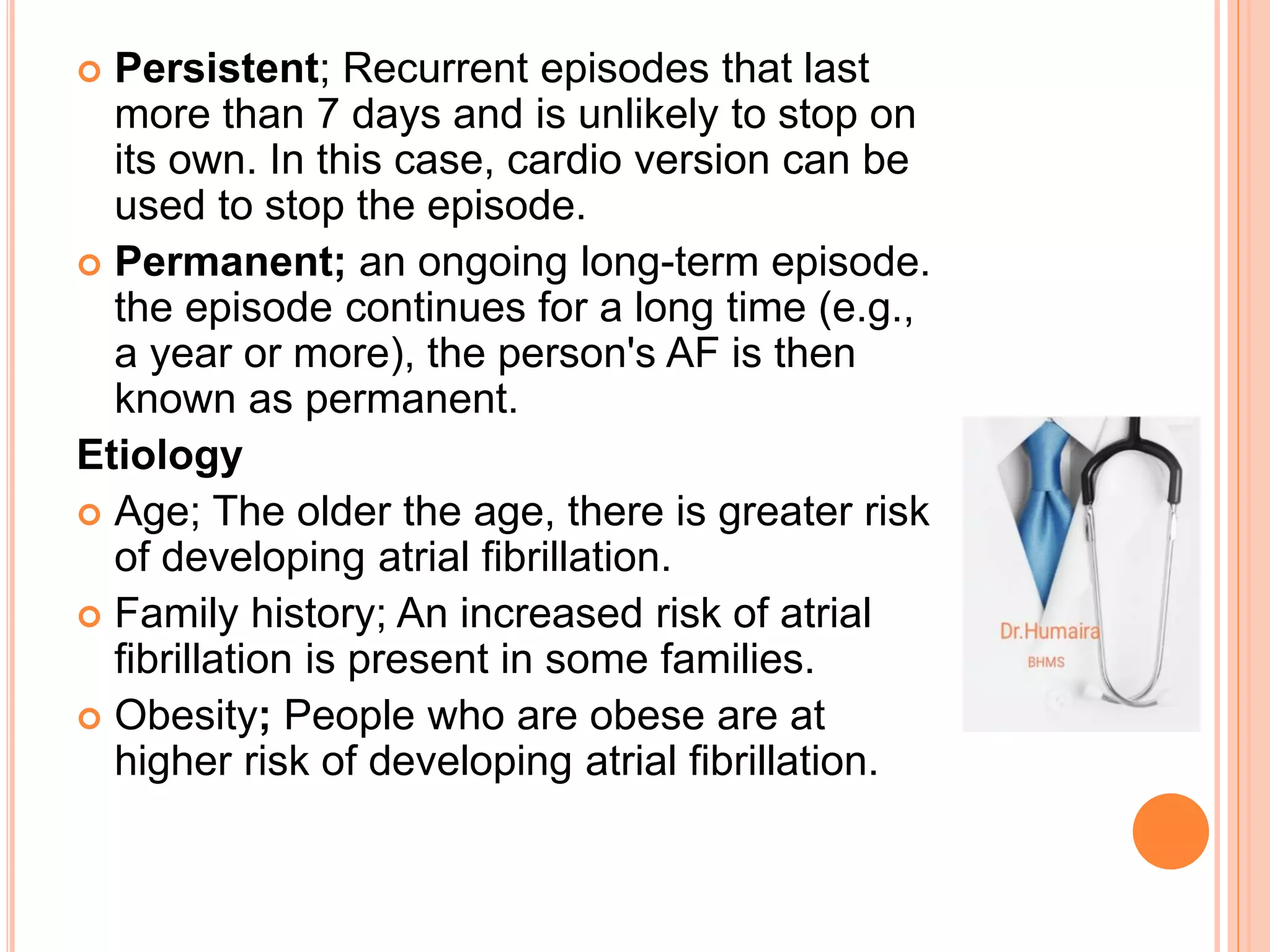 Persistent; Recurrent episodes that last more than 7 days and is unlikely to stop on its own. In this case, cardio version can be used to stop the episode.

Permanent; an ongoing long-term episode. the episode continues for a long time (e.g., a year or more), the person's AF is then known as permanent.

Etiology

Age; The older the age, there is greater risk of developing atrial fibrillation.

Family history; An increased risk of atrial fibrillation is present in some families.

Obesity; People who are obese are at higher risk of developing atrial fibrillation.

Dr.Humaira
BHMS